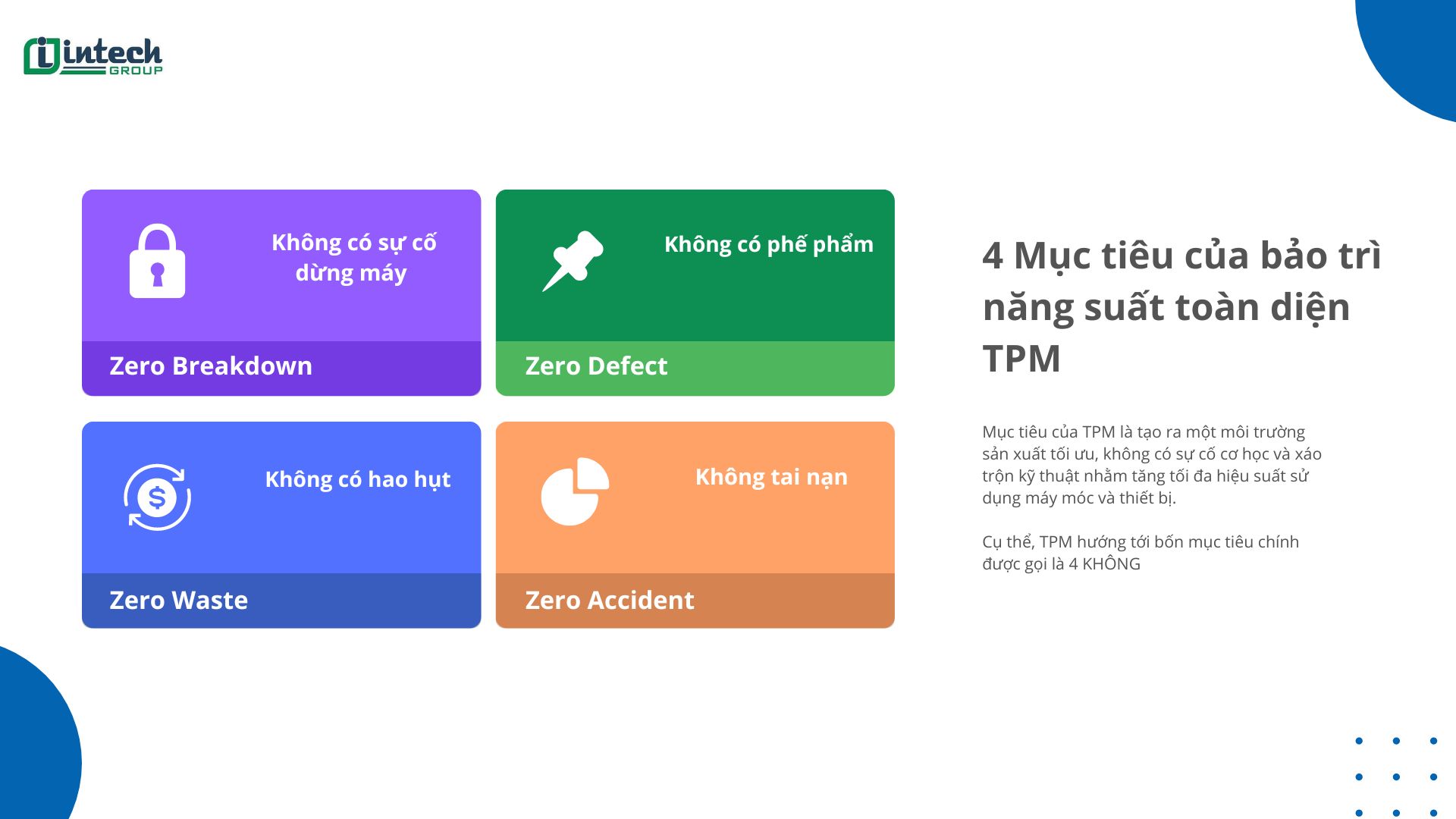 intech GROUP

Không có sự cố dừng máy

Zero Breakdown

Không có phế phẩm

Zero Defect

Không có hao hụt

Zero Waste

Không tai nạn

Zero Accident

4 Mục tiêu của bảo trì năng suất toàn diện TPM

Mục tiêu của TPM là tạo ra một môi trường sản xuất tối ưu, không có sự cố cơ học và xáo trộn kỹ thuật nhằm tăng tối đa hiệu suất sử dụng máy móc và thiết bị.

Cụ thể, TPM hướng tới bốn mục tiêu chính được gọi là 4 KHÔNG